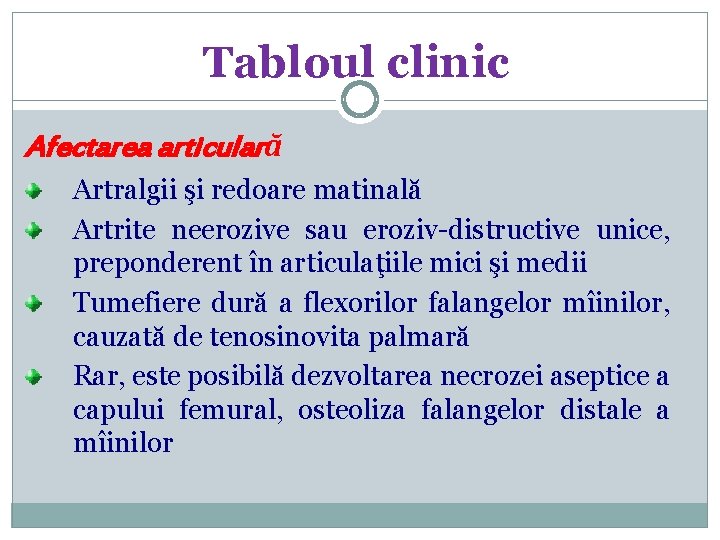 Tabloul clinic

Afectarea articulară

Artralgii şi redoare matinală

Artrite neerozive sau eroziv-distructive unice, preponderent în articulaţiile mici şi medii

Tumefiere dură a flexorilor falangelor mîinilor, cauzată de tenosinovita palmară

Rar, este posibilă dezvoltarea necrozei aseptice a capului femural, osteoliza falangelor distale a mîinilor